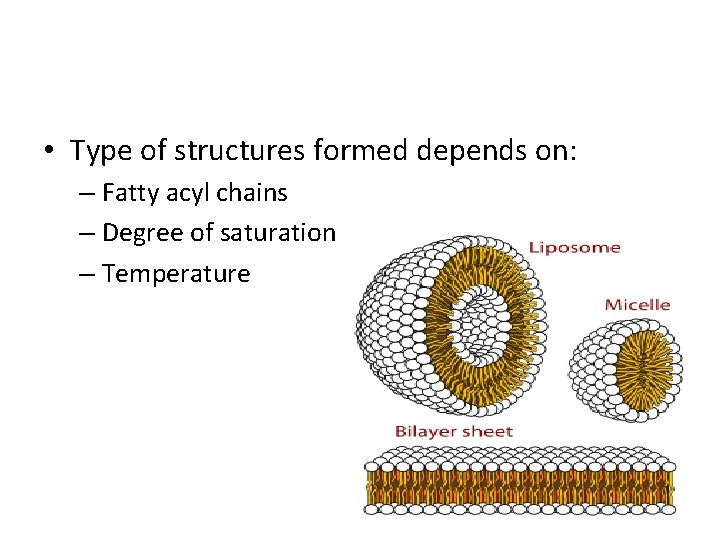 • Type of structures formed depends on:
– Fatty acyl chains
– Degree of saturation
– Temperature

Liposome

Micelle

Bilayer sheet